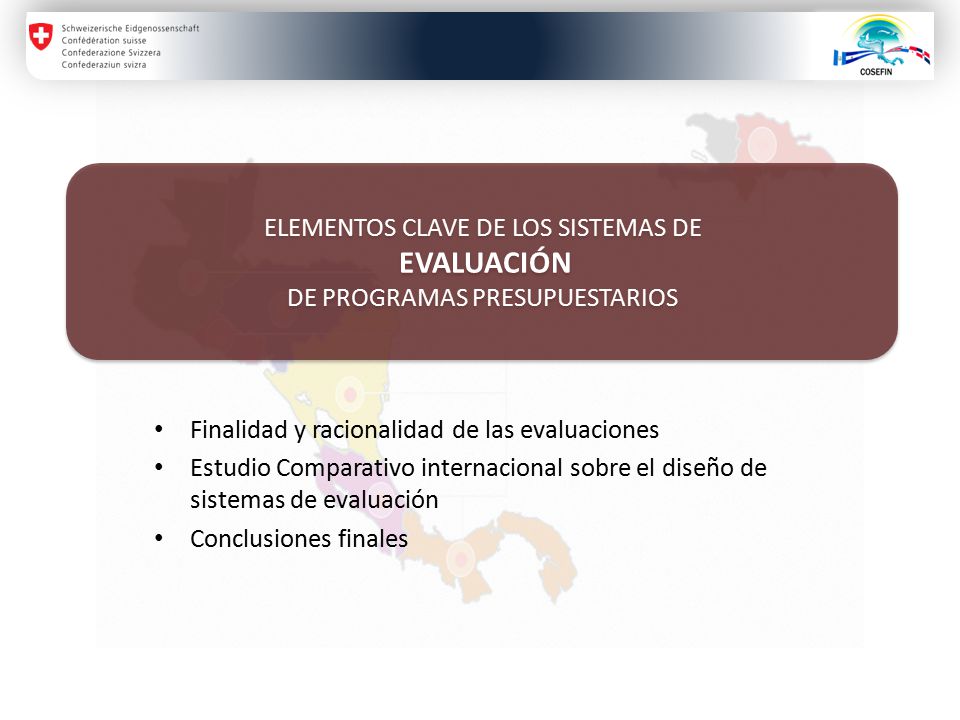 Schweizerische Eidgenossenschaft
Confédération suisse
Confederazione Svizzera
Confederaziun svizra

COSEFIN

ELEMENTOS CLAVE DE LOS SISTEMAS DE
EVALUACIÓN
DE PROGRAMAS PRESUPUESTARIOS

• Finalidad y racionalidad de las evaluaciones
• Estudio Comparativo internacional sobre el diseño de sistemas de evaluación
• Conclusiones finales